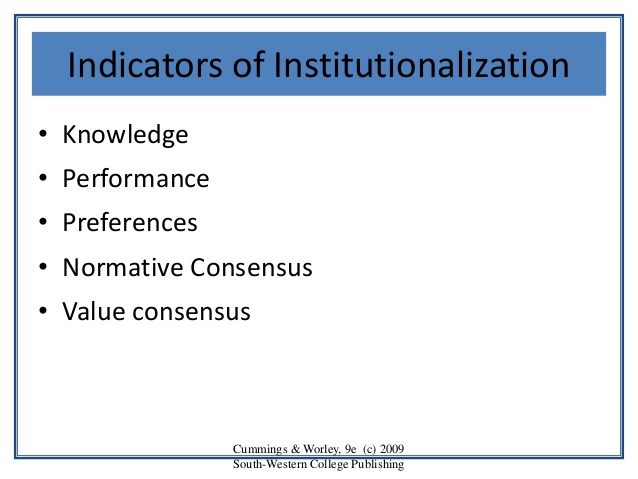 Indicators of Institutionalization

• Knowledge
• Performance
• Preferences
• Normative Consensus
• Value consensus

Cummings & Worley, 9e (c) 2009
South-Western College Publishing